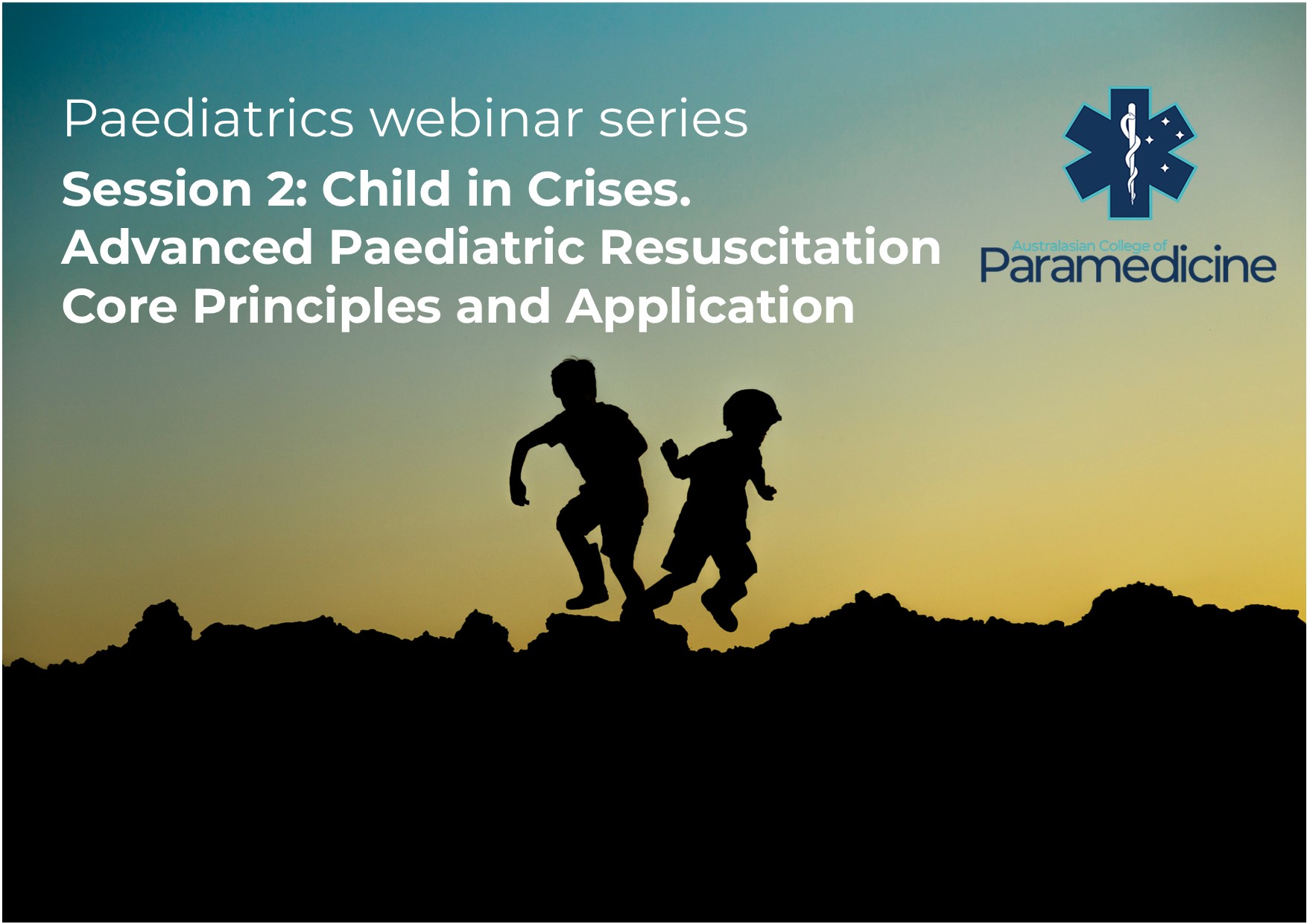 Paediatrics webinar series

Session 2: Child in Crises.
Advanced Paediatric Resuscitation
Core Principles and Application

Australasian College of
Paramedicine